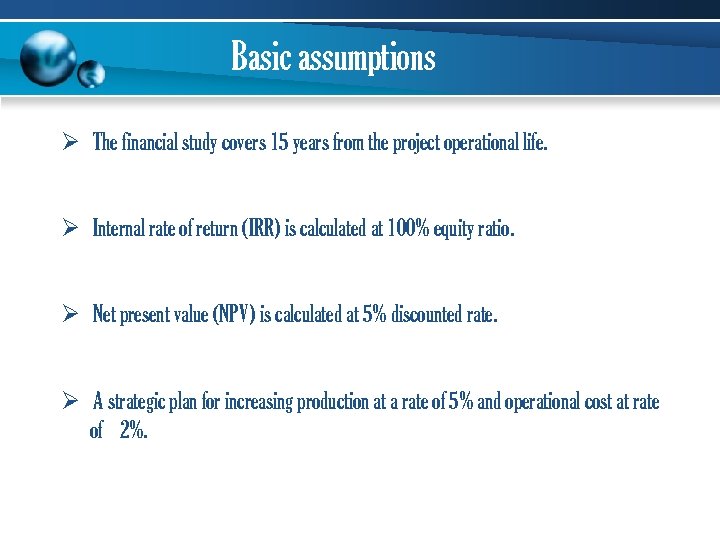 Basic assumptions

➢ The financial study covers 15 years from the project operational life.

➢ Internal rate of return (IRR) is calculated at 100% equity ratio.

➢ Net present value (NPV) is calculated at 5% discounted rate.

➢ A strategic plan for increasing production at a rate of 5% and operational cost at rate of 2%.